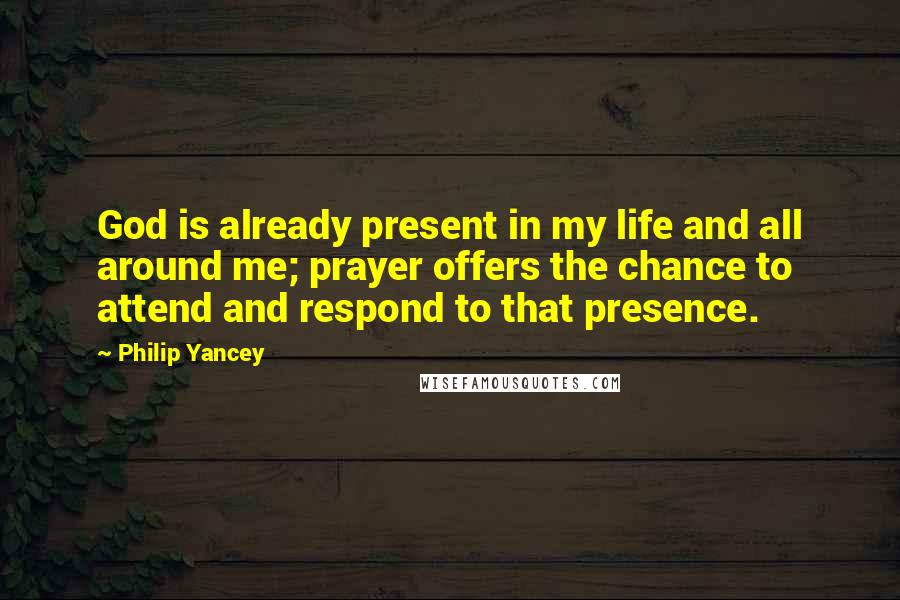 God is already present in my life and all around me; prayer offers the chance to attend and respond to that presence.

~ Philip Yancey

WISEFAMOUSQUOTES.COM